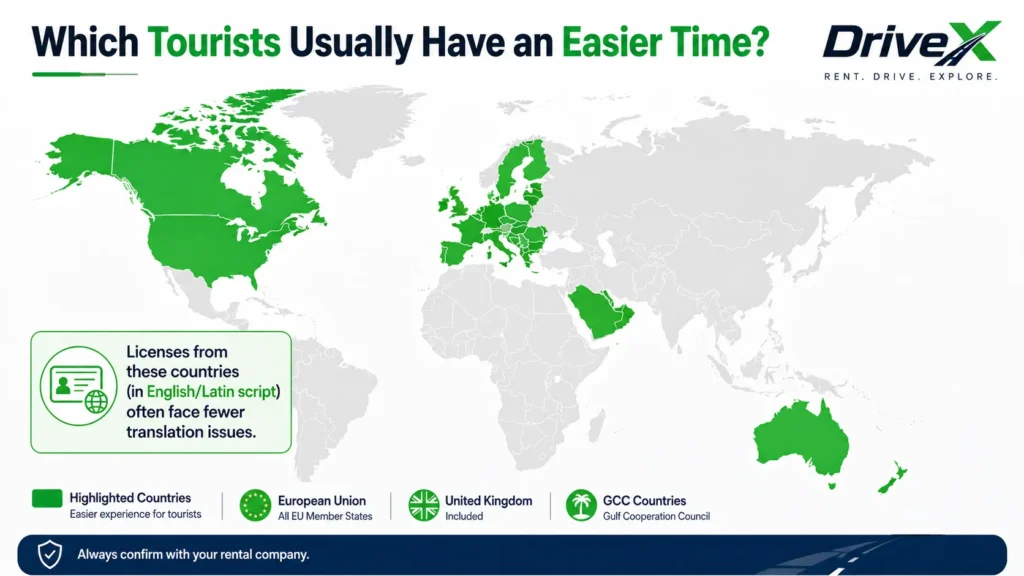 Which Tourists Usually Have an Easier Time?

DriveX
RENT. DRIVE. EXPLORE.

Licenses from these countries (in English/Latin script) often face fewer translation issues.

Highlighted Countries
Easier experience for tourists

European Union
All EU Member States

United Kingdom
Included

GCC Countries
Gulf Cooperation Council

Always confirm with your rental company.